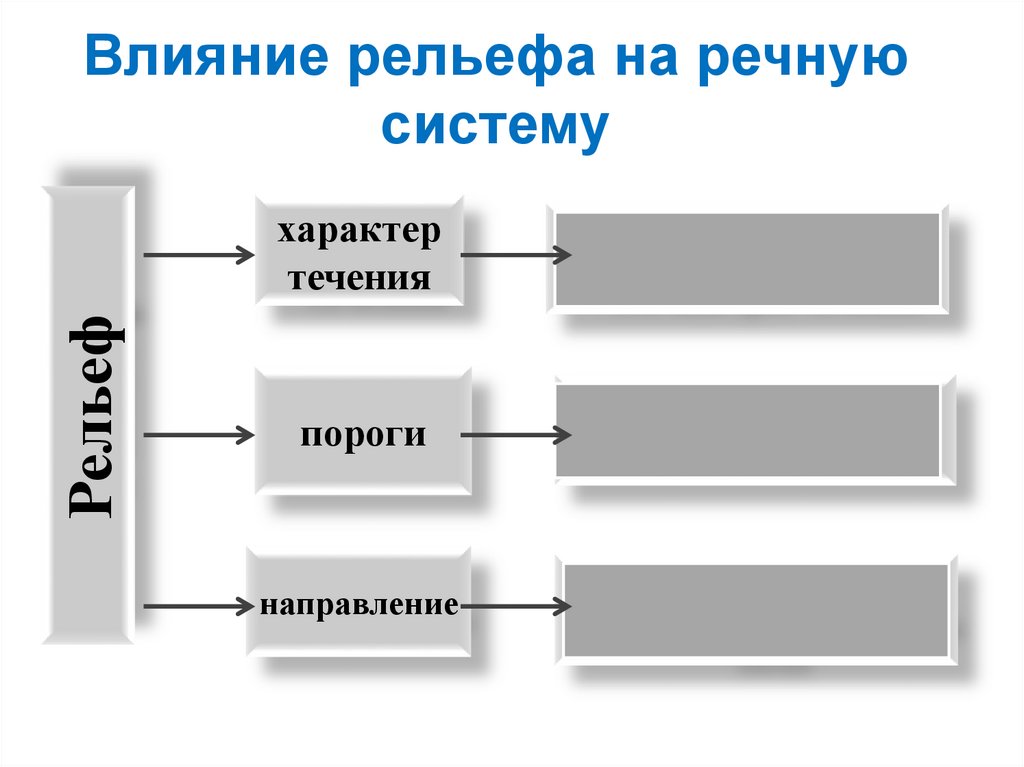 Влияние рельефа на речную систему

Рельеф

характер течения

пороги

направление